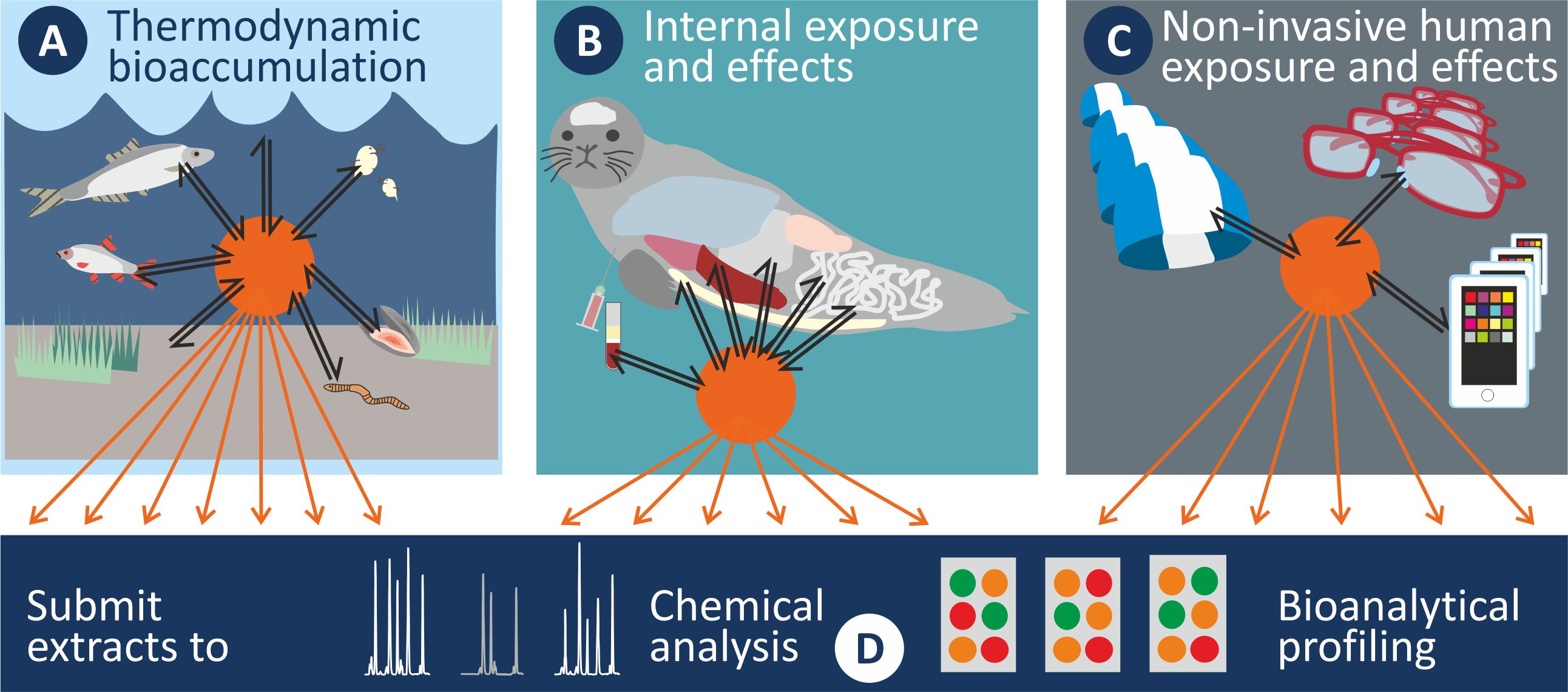 A Thermodynamic bioaccumulation

B Internal exposure and effects

C Non-invasive human exposure and effects

Submit extracts to

Chemical analysis

D

Bioanalytical profiling